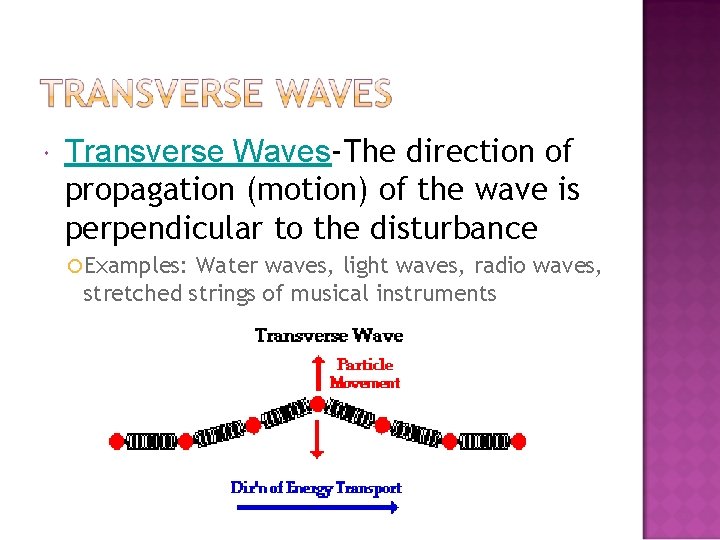 TRANSVERSE WAVES

Transverse Waves-The direction of propagation (motion) of the wave is perpendicular to the disturbance

Examples: Water waves, light waves, radio waves, stretched strings of musical instruments

Transverse Wave

Particle Movement

Dir'n of Energy Transport